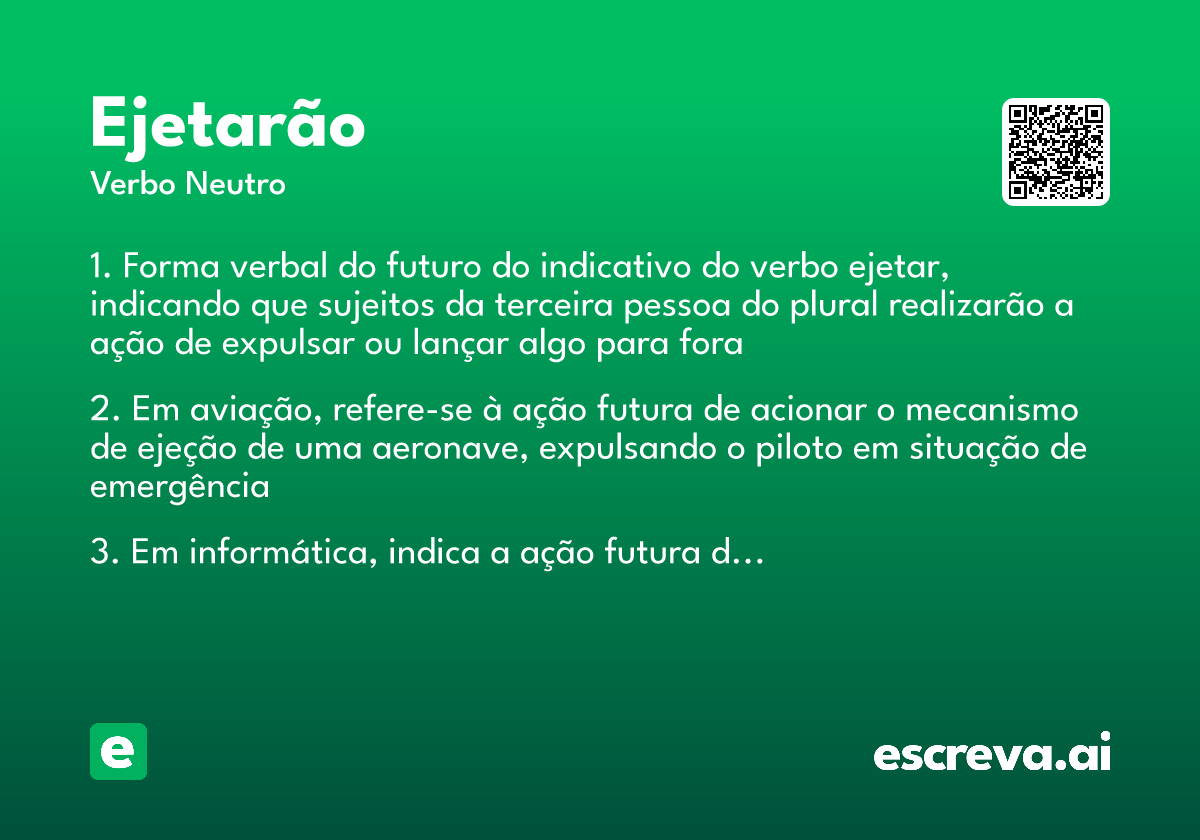 Ejetarão
Verbo Neutro

1. Forma verbal do futuro do indicativo do verbo ejetar, indicando que sujeitos da terceira pessoa do plural realizarão a ação de expulsar ou lançar algo para fora

2. Em aviação, refere-se à ação futura de acionar o mecanismo de ejeção de uma aeronave, expulsando o piloto em situação de emergência

3. Em informática, indica a ação futura d...

e

escreva.ai